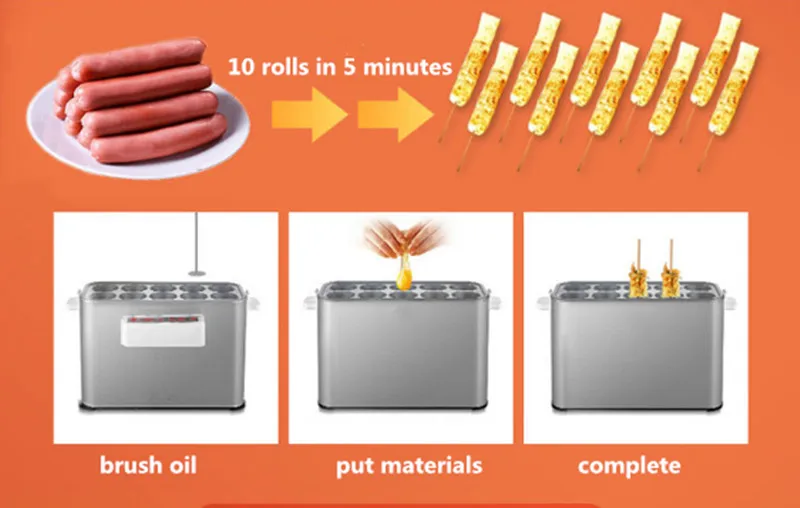 10 rolls in 5 minutes

brush oil

put materials

complete